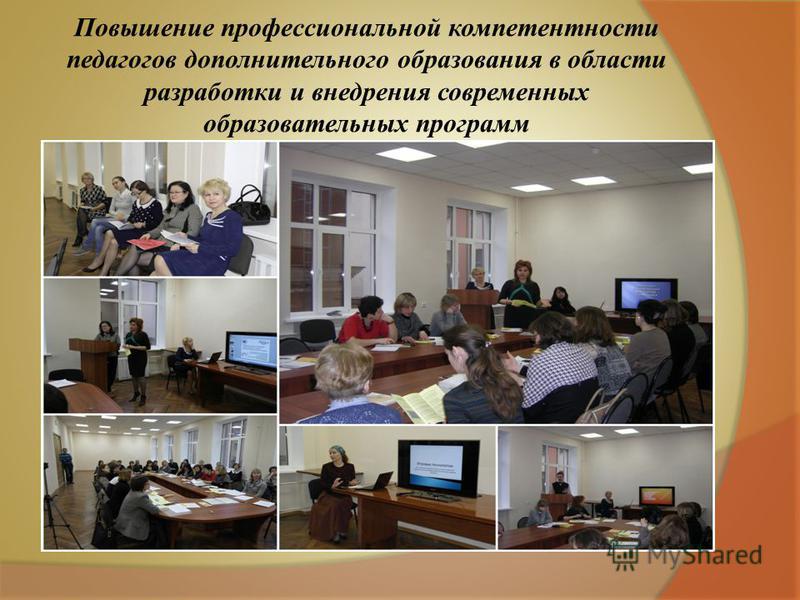 Повышение профессиональной компетентности педагогов дополнительного образования в области разработки и внедрения современных образовательных программ

MyShared